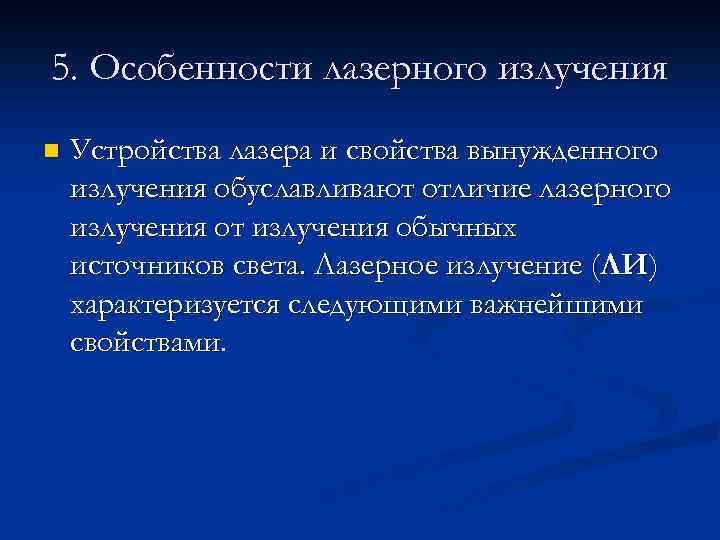 5. Особенности лазерного излучения

Устройства лазера и свойства вынужденного излучения обуславливают отличие лазерного излучения от излучения обычных источников света. Лазерное излучение (ЛИ) характеризуется следующими важнейшими свойствами.